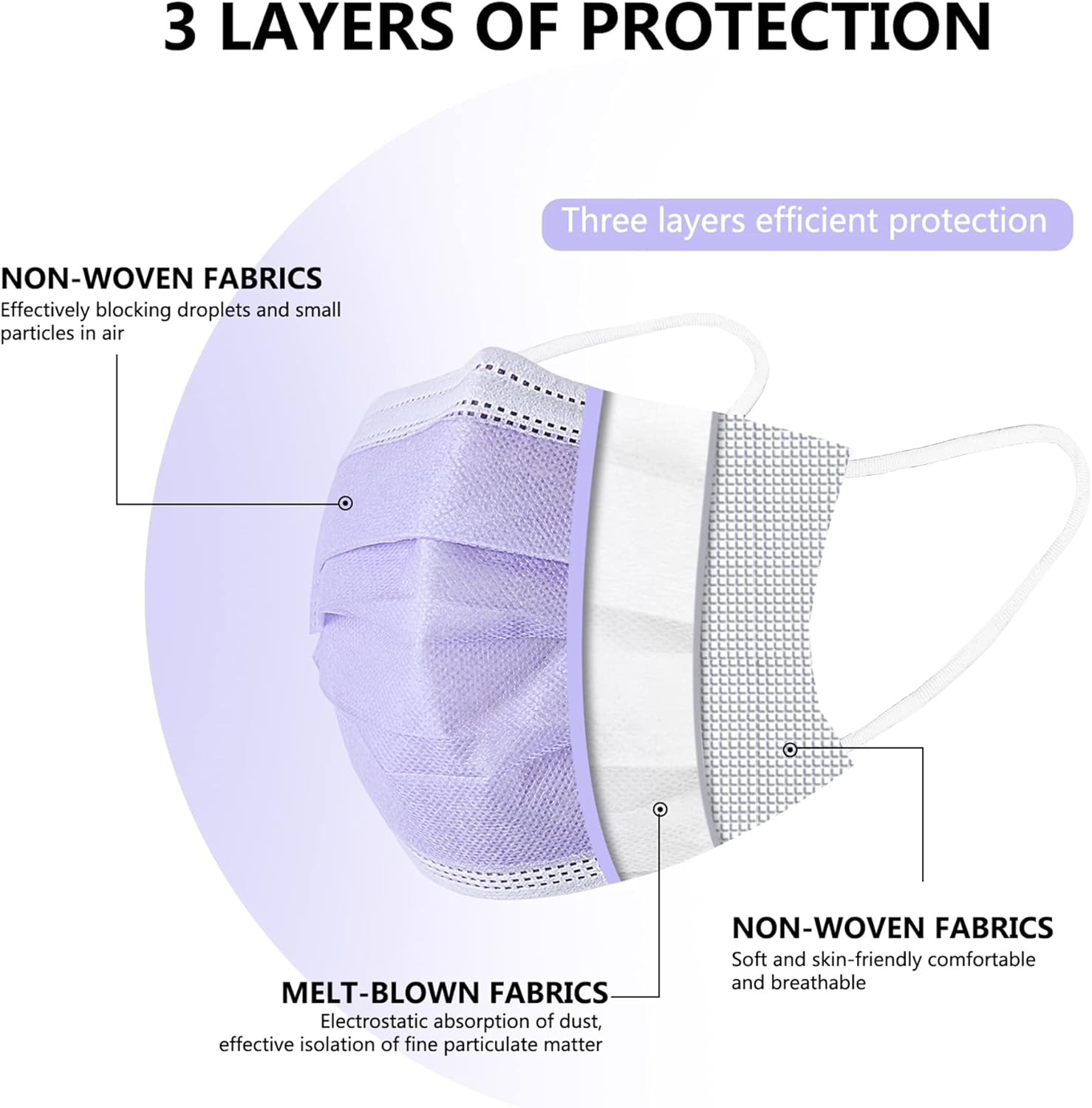 3 LAYERS OF PROTECTION

Three layers efficient protection

NON-WOVEN FABRICS
Effectively blocking droplets and small particles in air

NON-WOVEN FABRICS
Soft and skin-friendly comfortable and breathable

MELT-BLOWN FABRICS
Electrostatic absorption of dust, effective isolation of fine particulate matter